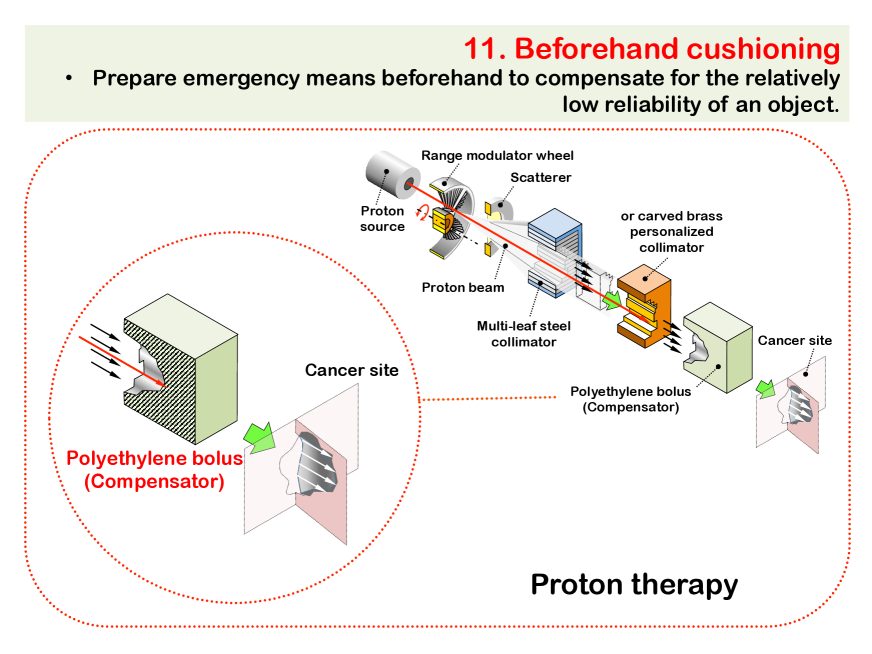 11. Beforehand cushioning

• Prepare emergency means beforehand to compensate for the relatively low reliability of an object.

Range modulator wheel

Scatterer

Proton source

or carved brass personalized collimator

Proton beam

Multi-leaf steel collimator

Cancer site

Polyethylene bolus (Compensator)

Cancer site

Polyethylene bolus (Compensator)

Proton therapy